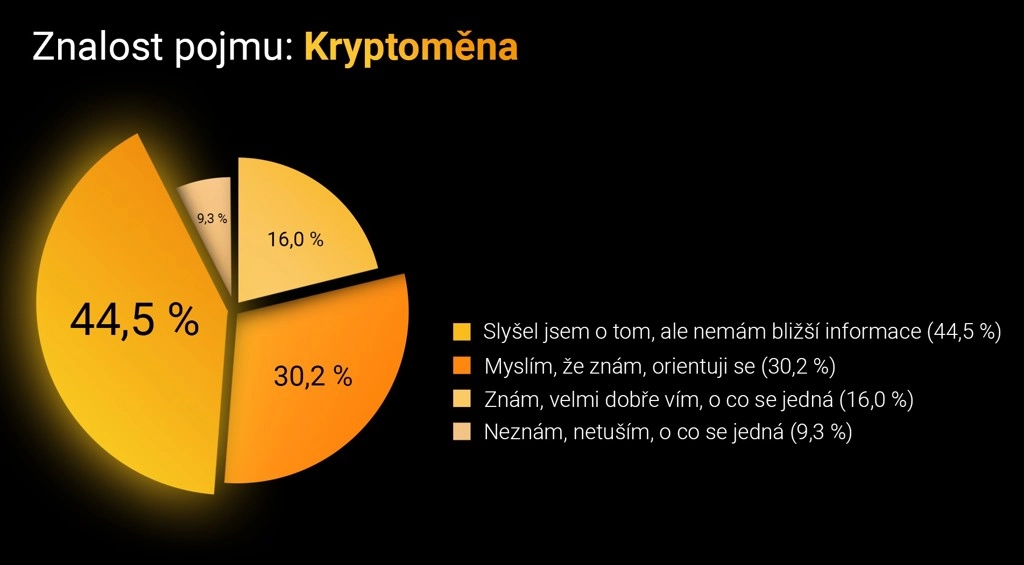 Znalost pojmu: Kryptoměna

9,3 %

16,0 %

44,5 %

30,2 %

Slyšel jsem o tom, ale nemám bližší informace (44,5 %)
Myslím, že znám, orientuji se (30,2 %)
Znám, velmi dobře vím, o co se jedná (16,0 %)
Neznám, netuším, o co se jedná (9,3 %)